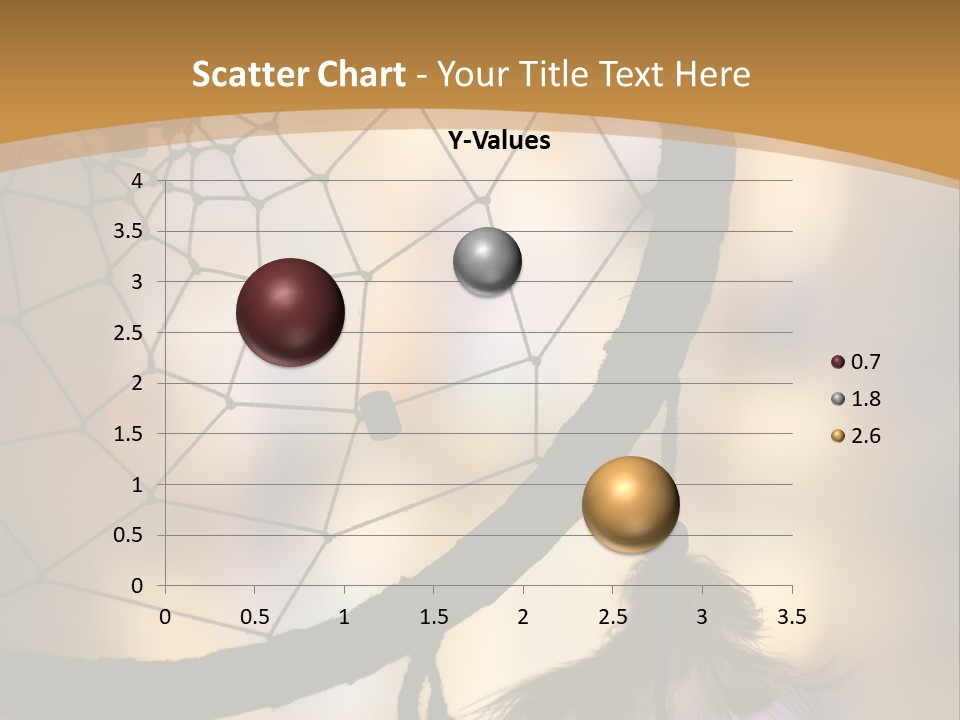 Scatter Chart - Your Title Text Here

Y-Values

4
3.5
3
2.5
2
1.5
1
0.5
0

0 0.5 1 1.5 2 2.5 3 3.5

0.7
1.8
2.6